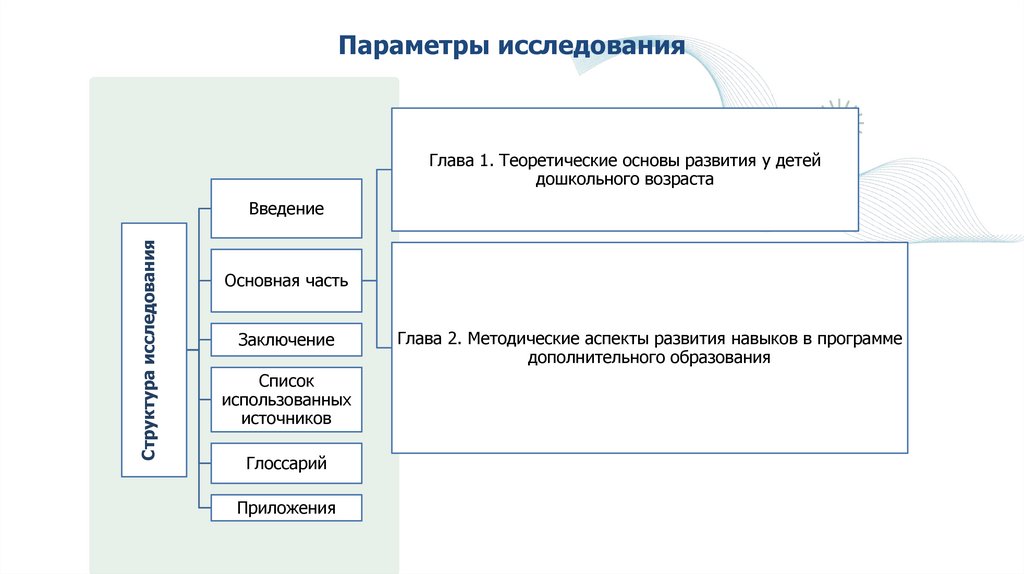 Параметры исследования

Структура исследования

Введение

Основная часть

Заключение

Список использованных источников

Глоссарий

Приложения

Глава 1. Теоретические основы развития у детей дошкольного возраста

Глава 2. Методические аспекты развития навыков в программе дополнительного образования